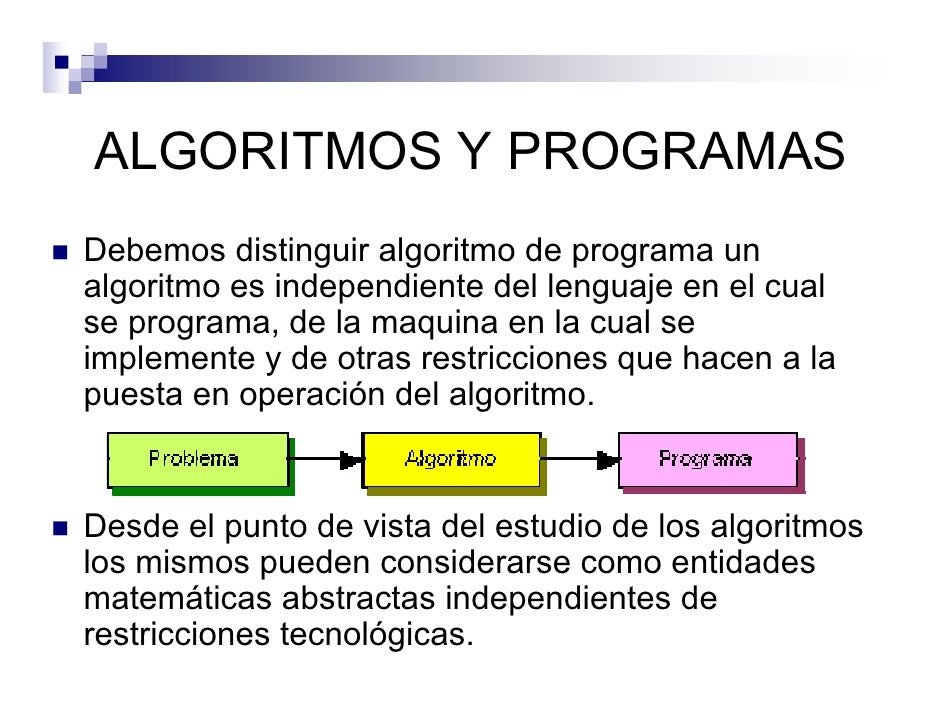 ALGORITMOS Y PROGRAMAS

Debemos distinguir algoritmo de programa un algoritmo es independiente del lenguaje en el cual se programa, de la maquina en la cual se implemente y de otras restricciones que hacen a la puesta en operación del algoritmo.

Problema

Algoritmo

Programa

Desde el punto de vista del estudio de los algoritmos los mismos pueden considerarse como entidades matemáticas abstractas independientes de restricciones tecnológicas.